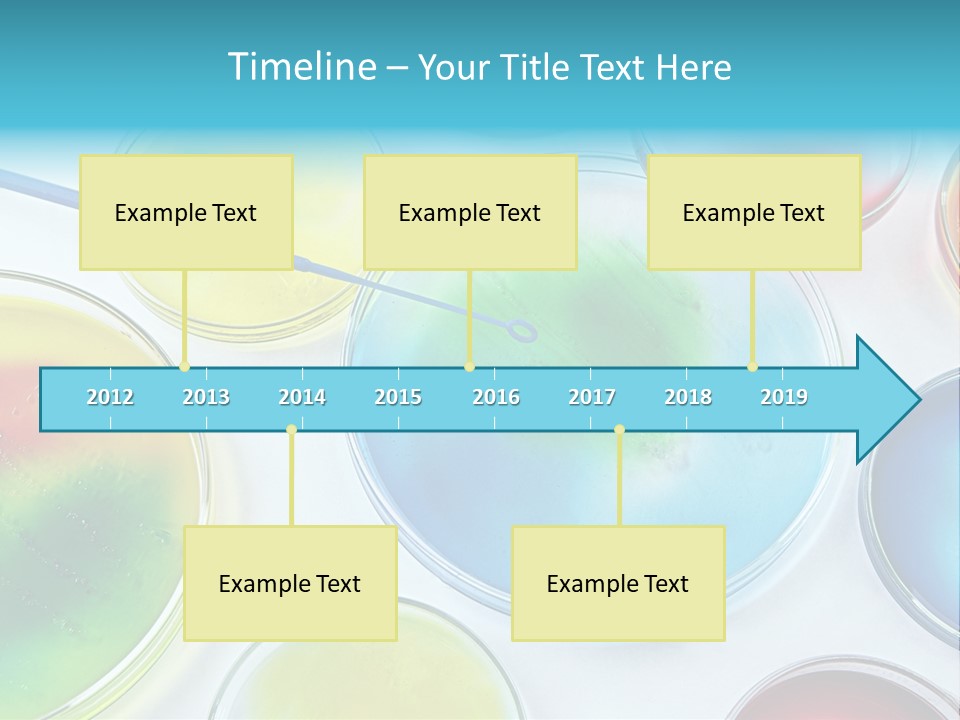 Timeline – Your Title Text Here

Example Text

Example Text

Example Text

2012 2013 2014 2015 2016 2017 2018 2019

Example Text

Example Text